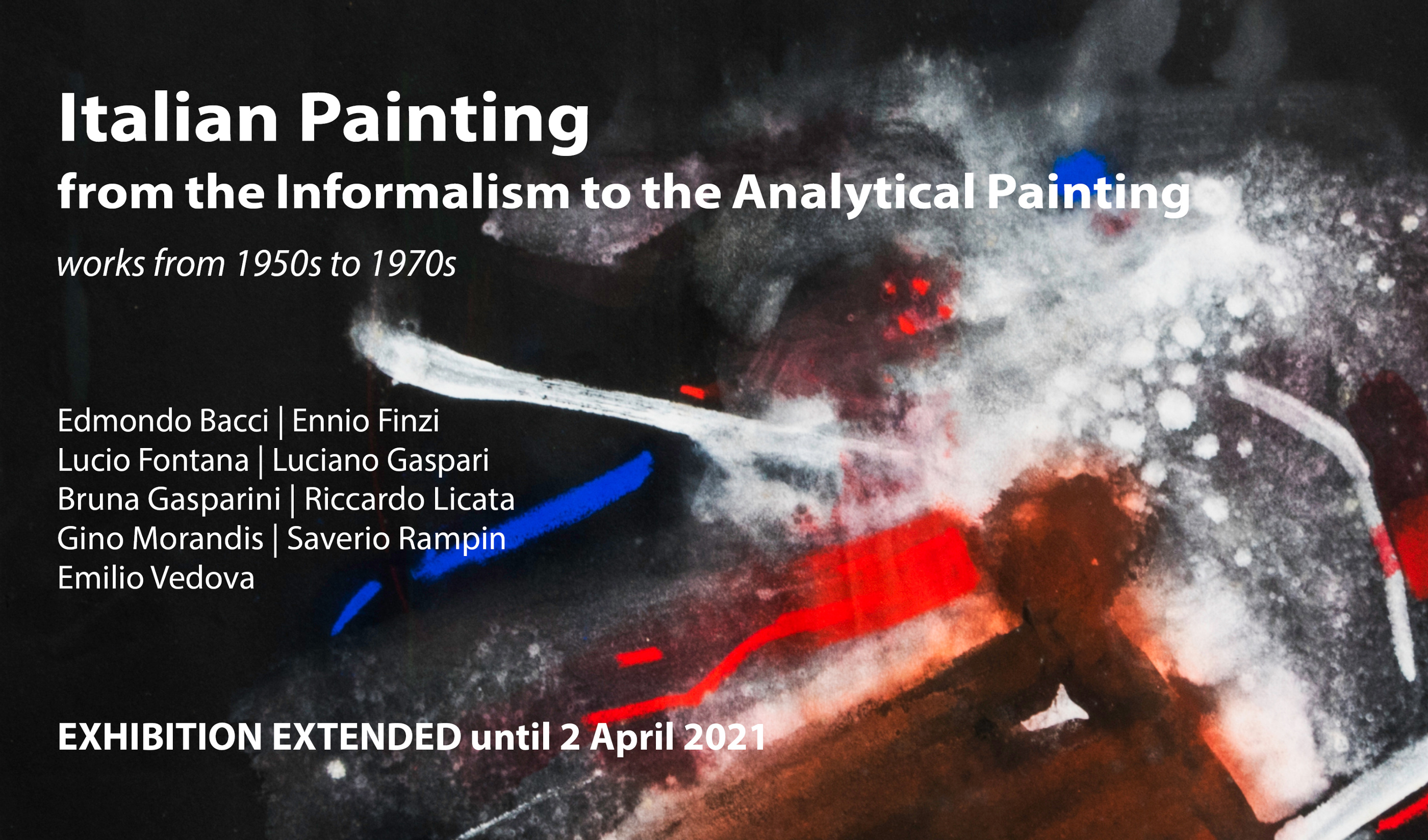 Italian Painting
from the Informalism to the Analytical Painting
works from 1950s to 1970s

Edmondo Bacci | Ennio Finzi
Lucio Fontana | Luciano Gaspari
Bruna Gasparini | Riccardo Licata
Gino Morandis | Saverio Rampin
Emilio Vedova

EXHIBITION EXTENDED until 2 April 2021